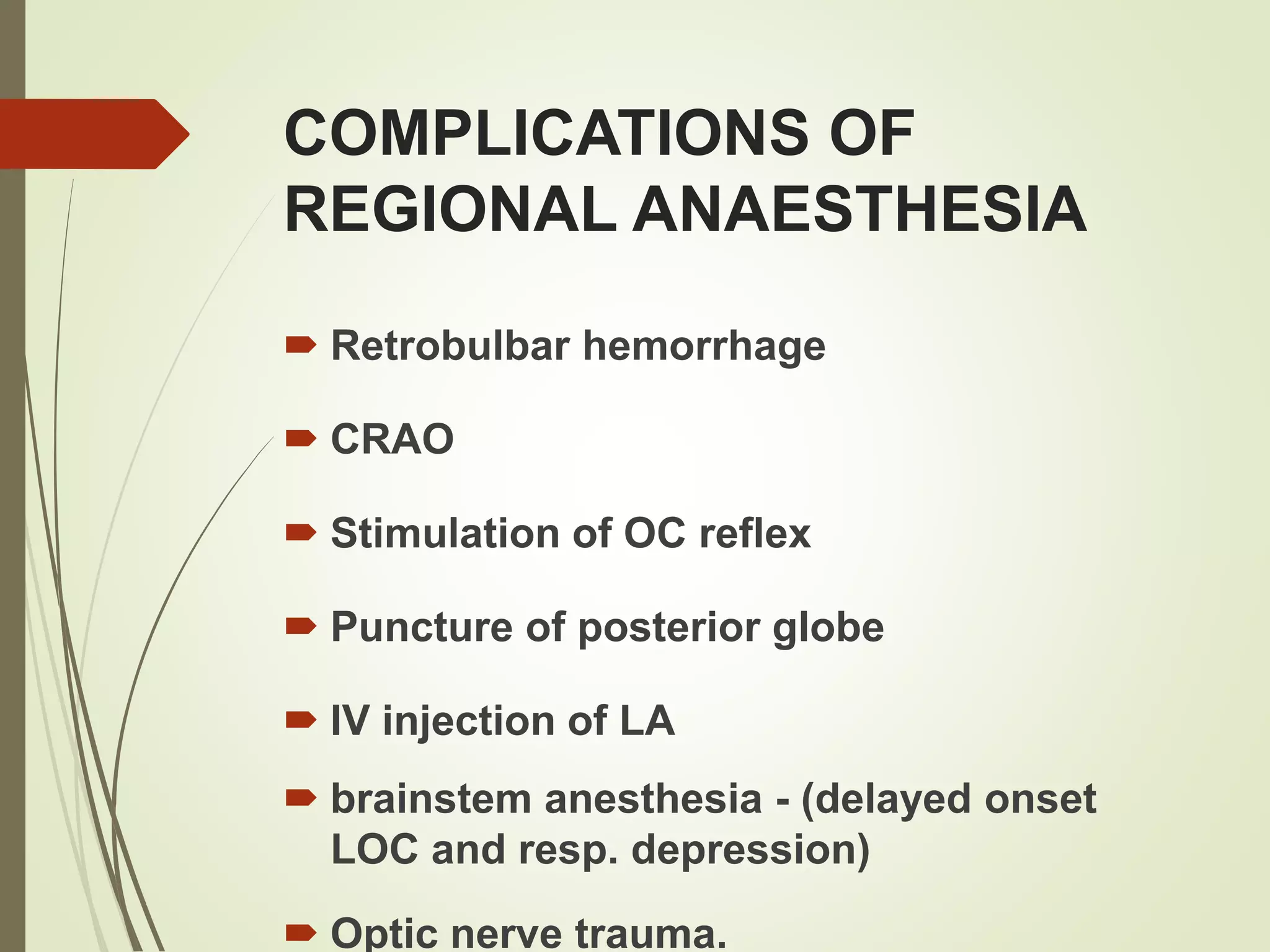 COMPLICATIONS OF REGIONAL ANAESTHESIA

Retrobulbar hemorrhage

CRAO

Stimulation of OC reflex

Puncture of posterior globe

IV injection of LA

brainstem anesthesia - (delayed onset LOC and resp. depression)

Optic nerve trauma.